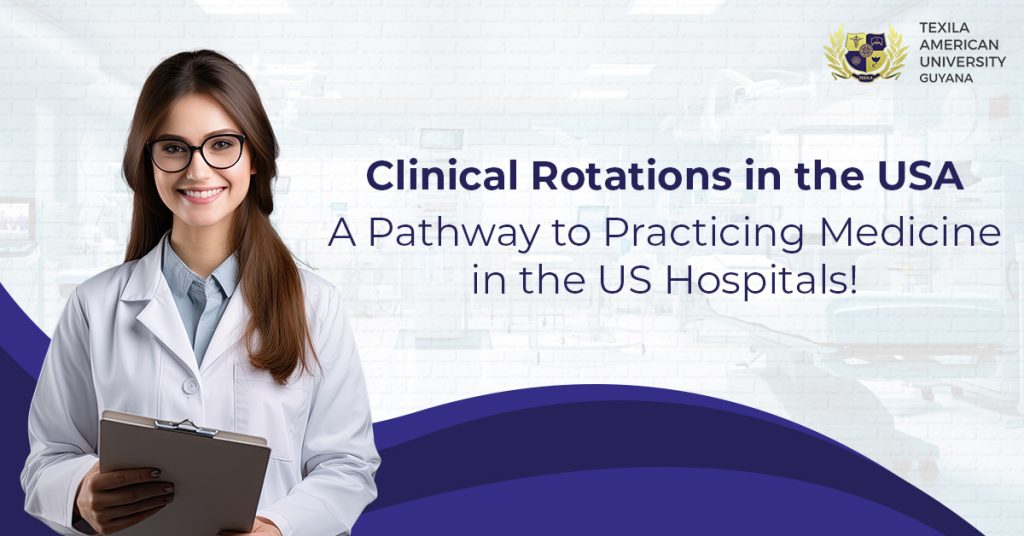 TEXILA AMERICAN UNIVERSITY GUYANA

Clinical Rotations in the USA
A Pathway to Practicing Medicine in the US Hospitals!